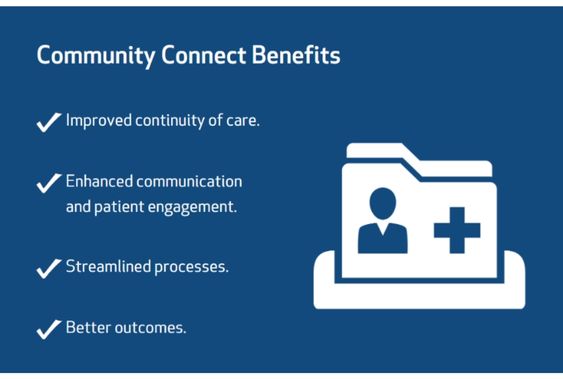 Community Connect Benefits

✓ Improved continuity of care.

✓ Enhanced communication and patient engagement.

✓ Streamlined processes.

✓ Better outcomes.